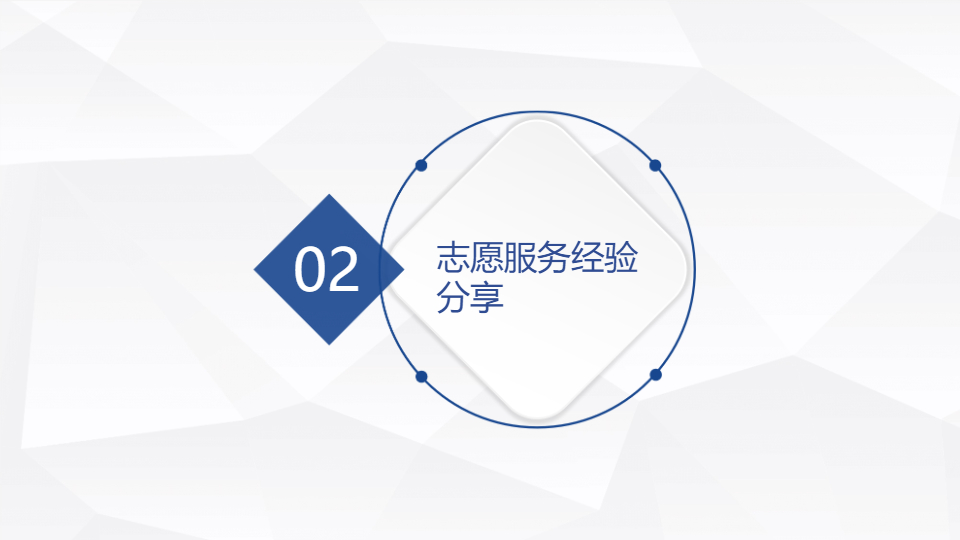 02

志愿服务经验分享